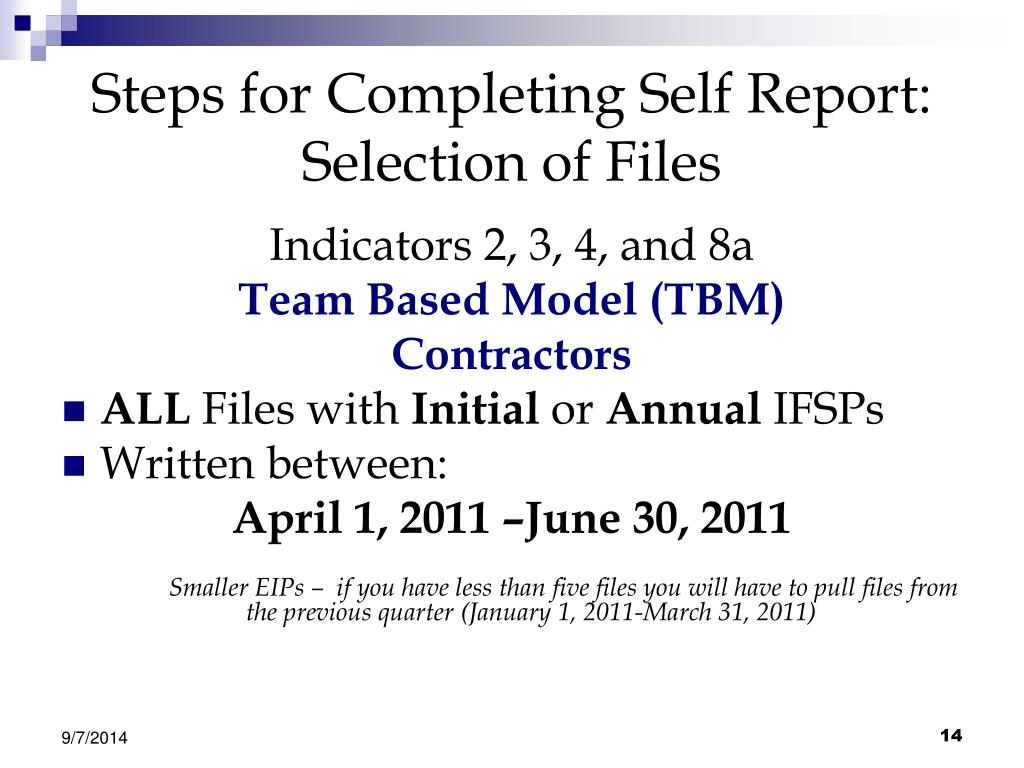 Steps for Completing Self Report: Selection of Files

Indicators 2, 3, 4, and 8a
Team Based Model (TBM) Contractors

ALL Files with Initial or Annual IFSPs
Written between:
April 1, 2011 –June 30, 2011

Smaller EIPs – if you have less than five files you will have to pull files from the previous quarter (January 1, 2011-March 31, 2011)

9/7/2014

14